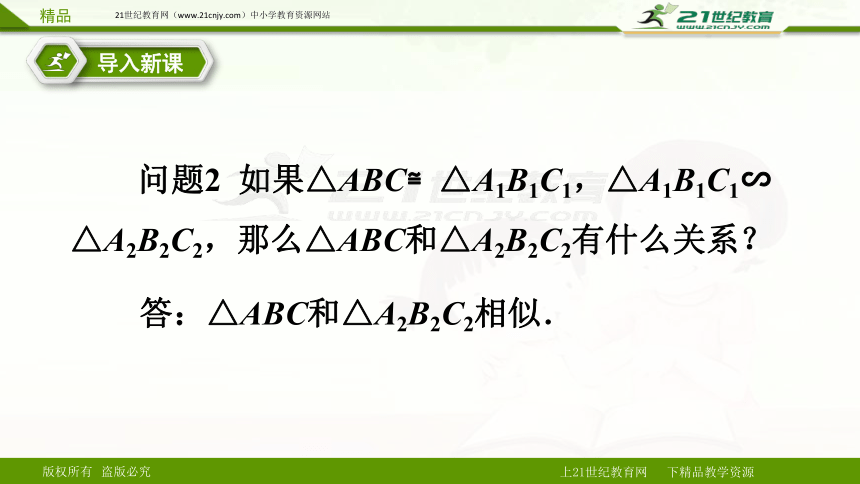 精品　21世纪教育网（www.21cnjy.com）中小学教育资源网站

21世纪教育
www.21cnjy.com

导入新课

问题2　如果$\triangle ABC \cong \triangle A_1B_1C_1$，$\triangle A_1B_1C_1 \backsim \triangle A_2B_2C_2$，那么$\triangle ABC$和$\triangle A_2B_2C_2$有什么关系？

答：$\triangle ABC$和$\triangle A_2B_2C_2$相似.

版权所有　盗版必究　　上21世纪教育网　下精品教学资源